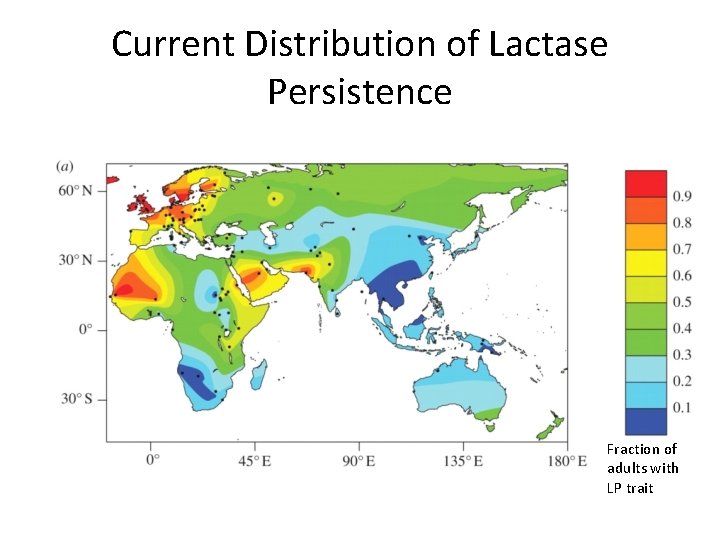 Current Distribution of Lactase Persistence

(a)

60° N
30° N
0°
30° S

0°
45° E
90° E
135° E
180° E

0.9
0.8
0.7
0.6
0.5
0.4
0.3
0.2
0.1

Fraction of adults with LP trait